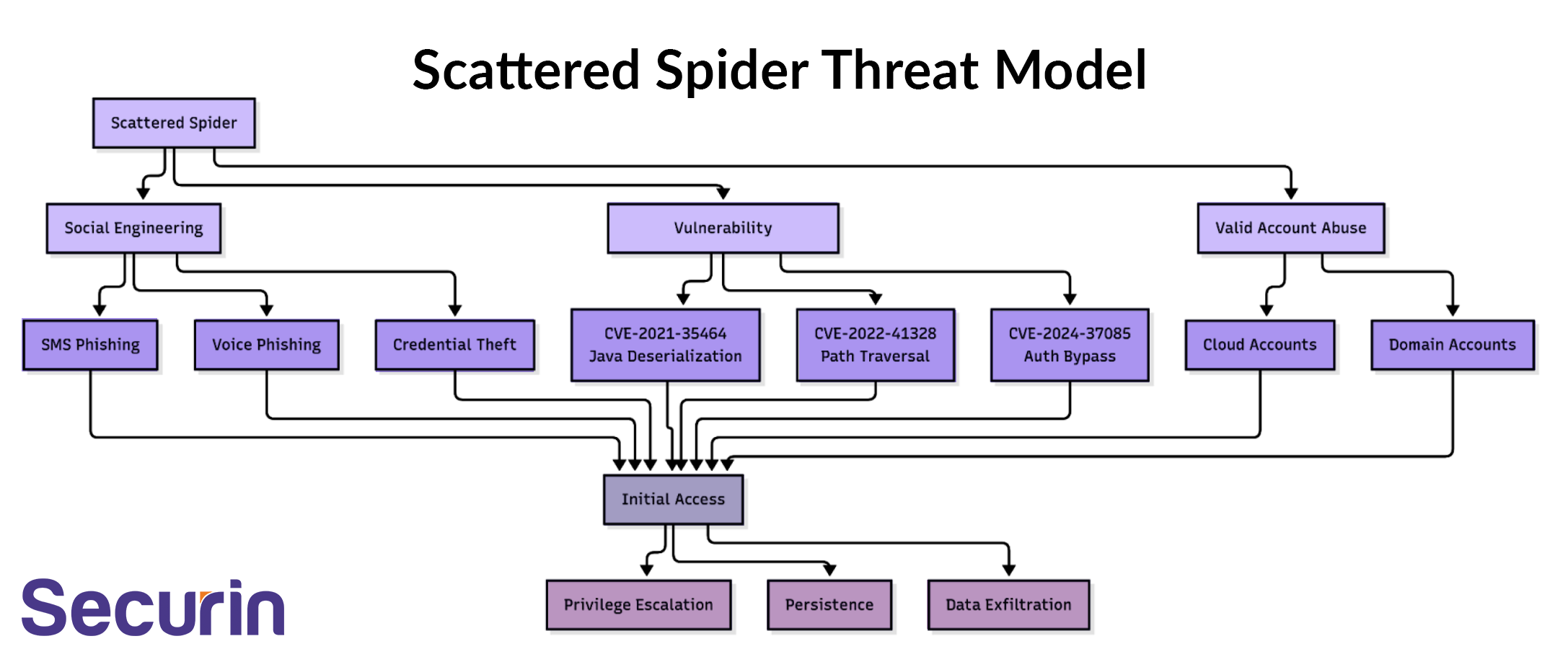 Scattered Spider Threat Model

Scattered Spider

Social Engineering

Vulnerability

Valid Account Abuse

SMS Phishing

Voice Phishing

Credential Theft

CVE-2021-35464
Java Deserialization

CVE-2022-41328
Path Traversal

CVE-2024-37085
Auth Bypass

Cloud Accounts

Domain Accounts

Initial Access

Privilege Escalation

Persistence

Data Exfiltration

Securin